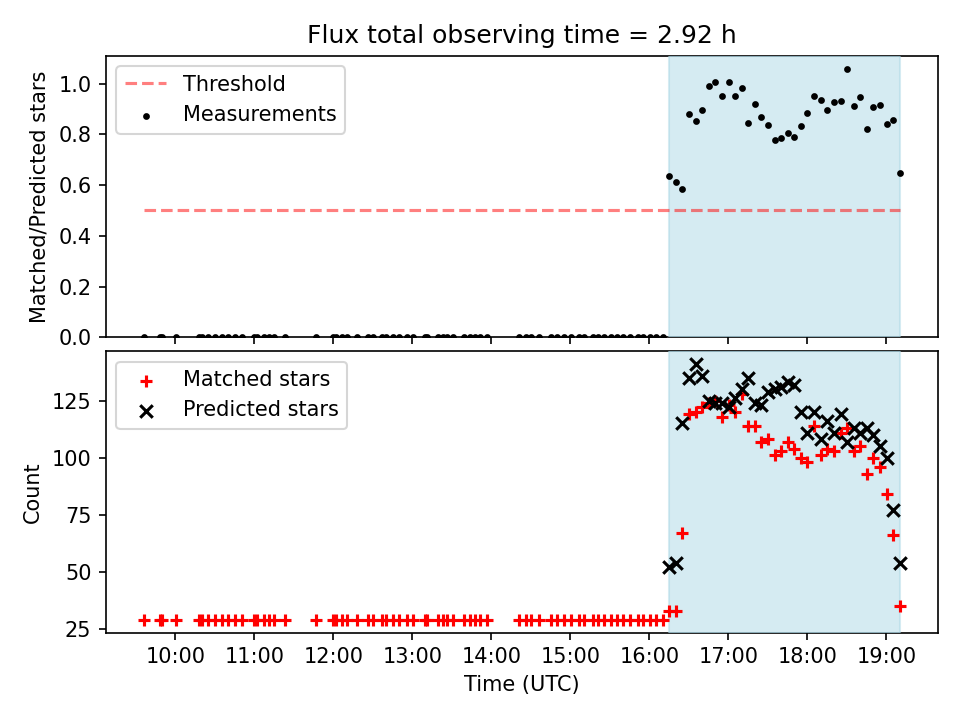 Flux total observing time = 2.92 h

Threshold
Measurements

Matched/Predicted stars

1.0
0.8
0.6
0.4
0.2
0.0

Matched stars
Predicted stars

Count

125
100
75
50
25

10:00
11:00
12:00
13:00
14:00
15:00
16:00
17:00
18:00
19:00

Time (UTC)